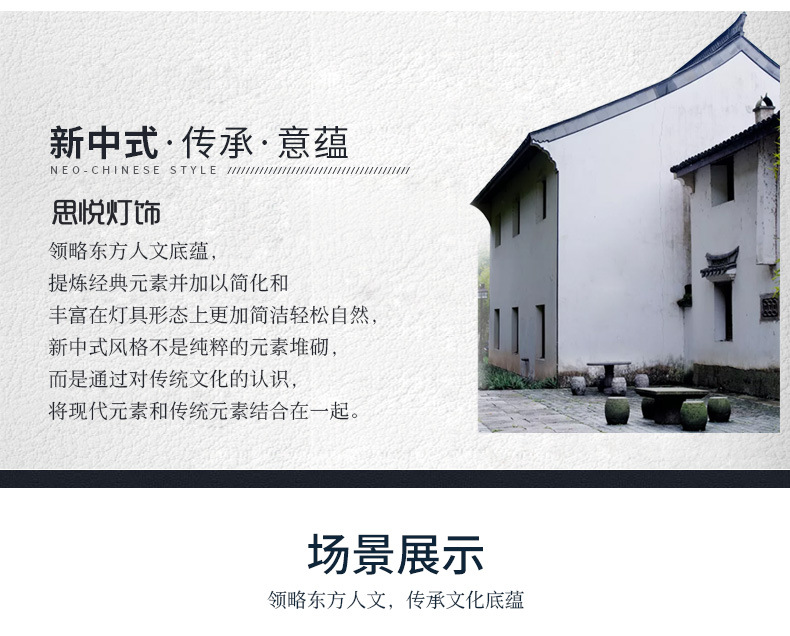 新中式·传承·意蕴
NEO-CHINESE STYLE

思悦灯饰
领略东方人文底蕴，
提炼经典元素并加以简化和
丰富在灯具形态上更加简洁轻松自然，
新中式风格不是纯粹的元素堆砌，
而是通过对传统文化的认识，
将现代元素和传统元素结合在一起。

场景展示
领略东方人文，传承文化底蕴